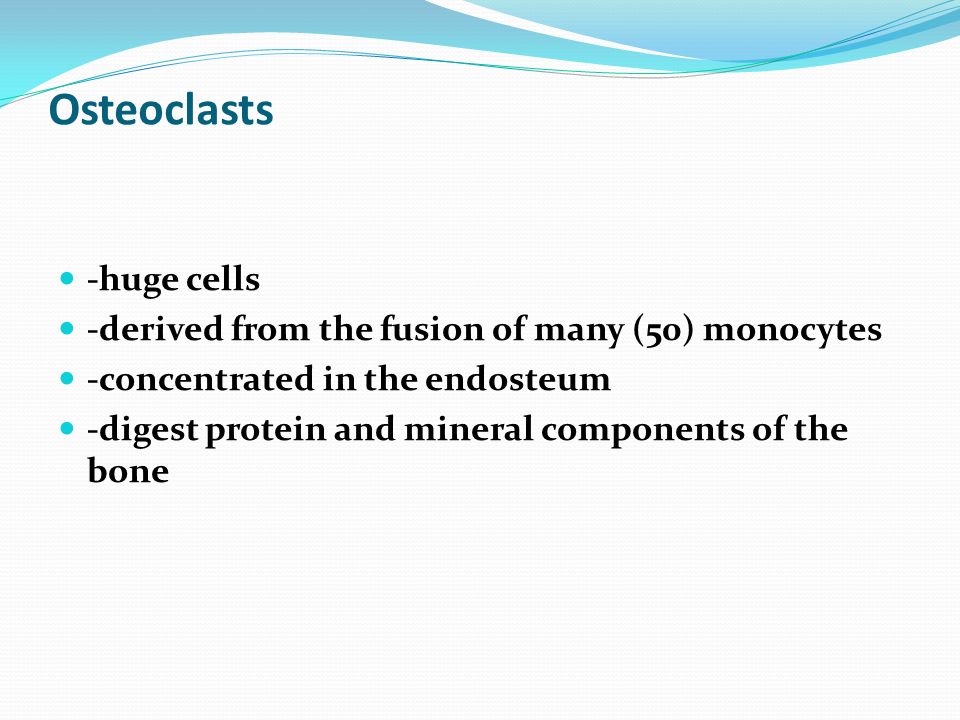 Osteoclasts

- -huge cells
- -derived from the fusion of many (50) monocytes
- -concentrated in the endosteum
- -digest protein and mineral components of the bone